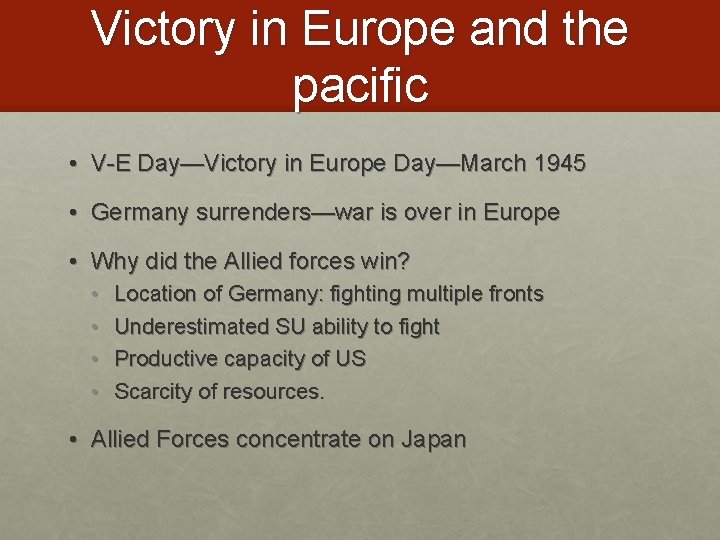 Victory in Europe and the pacific

• V-E Day—Victory in Europe Day—March 1945

• Germany surrenders—war is over in Europe

• Why did the Allied forces win?
  • Location of Germany: fighting multiple fronts
  • Underestimated SU ability to fight
  • Productive capacity of US
  • Scarcity of resources.

• Allied Forces concentrate on Japan